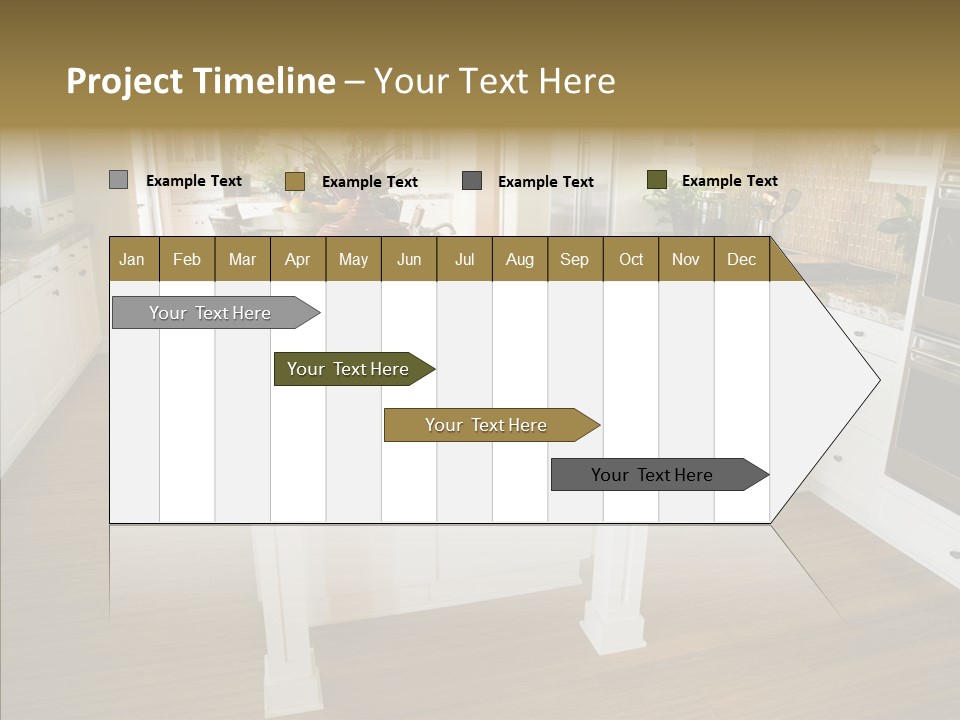 Project Timeline – Your Text Here

Example Text Example Text Example Text Example Text

| Jan | Feb | Mar | Apr | May | Jun | Jul | Aug | Sep | Oct | Nov | Dec |
|---|---|---|---|---|---|---|---|---|---|---|---|

Your Text Here

Your Text Here

Your Text Here

Your Text Here